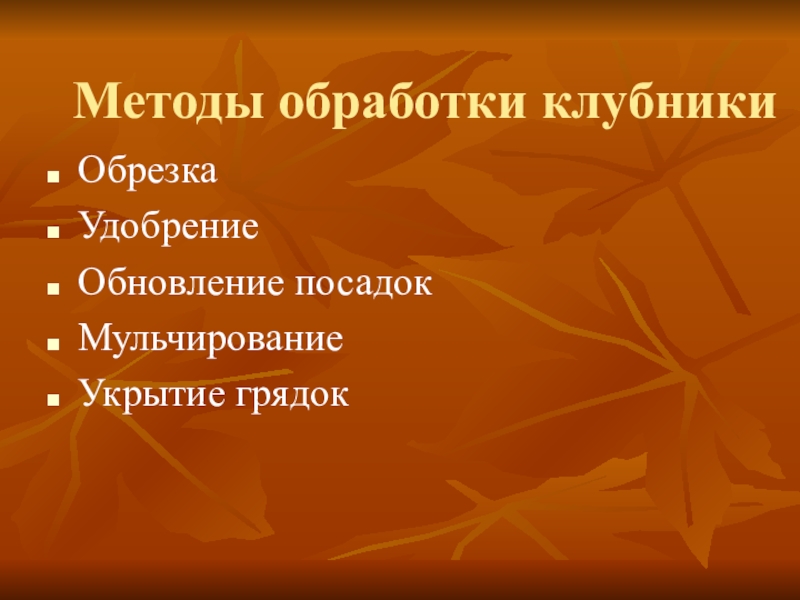 Методы обработки клубники

- Обрезка
- Удобрение
- Обновление посадок
- Мульчирование
- Укрытие грядок